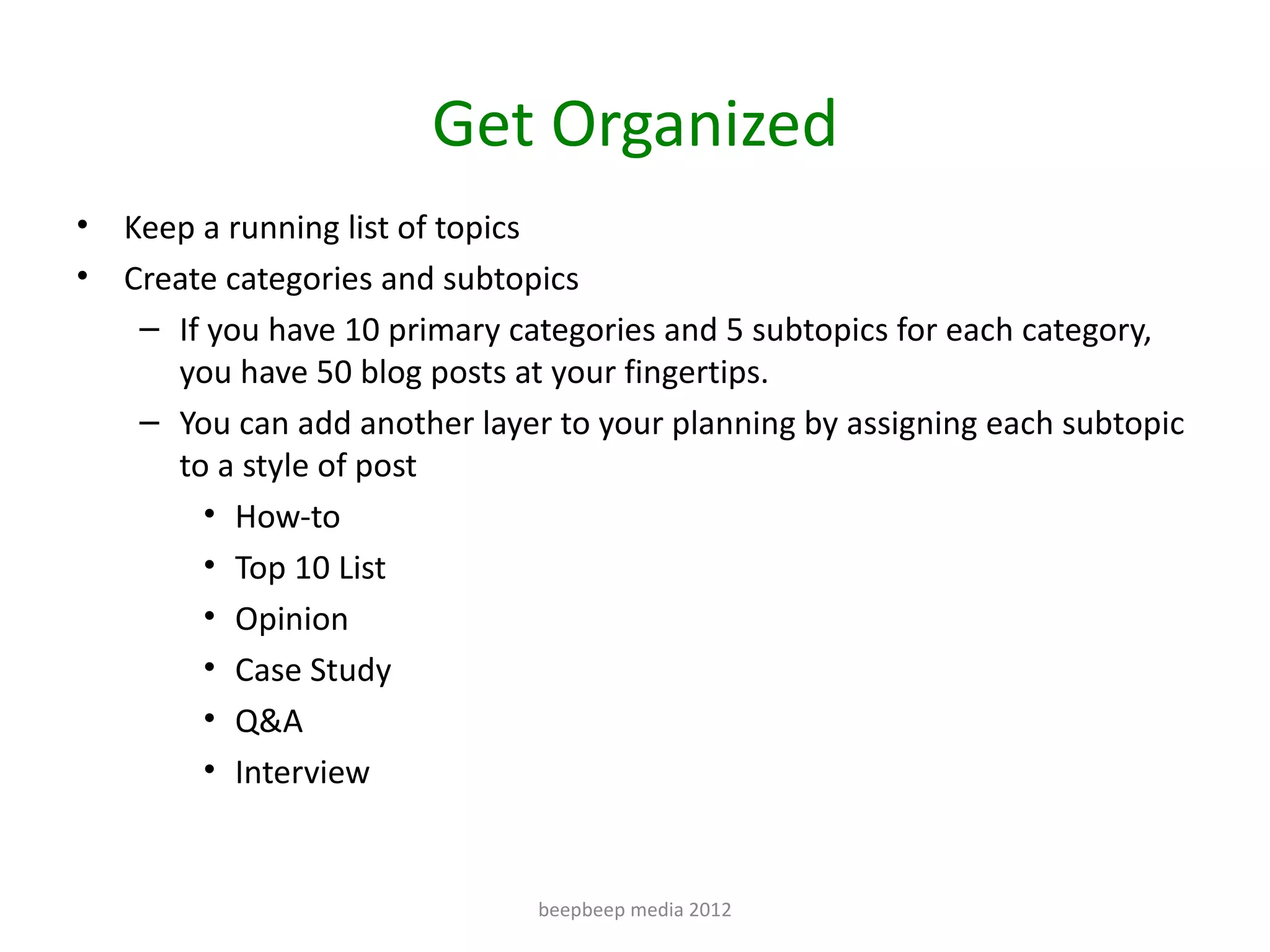 Get Organized

• Keep a running list of topics
• Create categories and subtopics
  – If you have 10 primary categories and 5 subtopics for each category, you have 50 blog posts at your fingertips.
  – You can add another layer to your planning by assigning each subtopic to a style of post
    • How-to
    • Top 10 List
    • Opinion
    • Case Study
    • Q&A
    • Interview

beepbeep media 2012